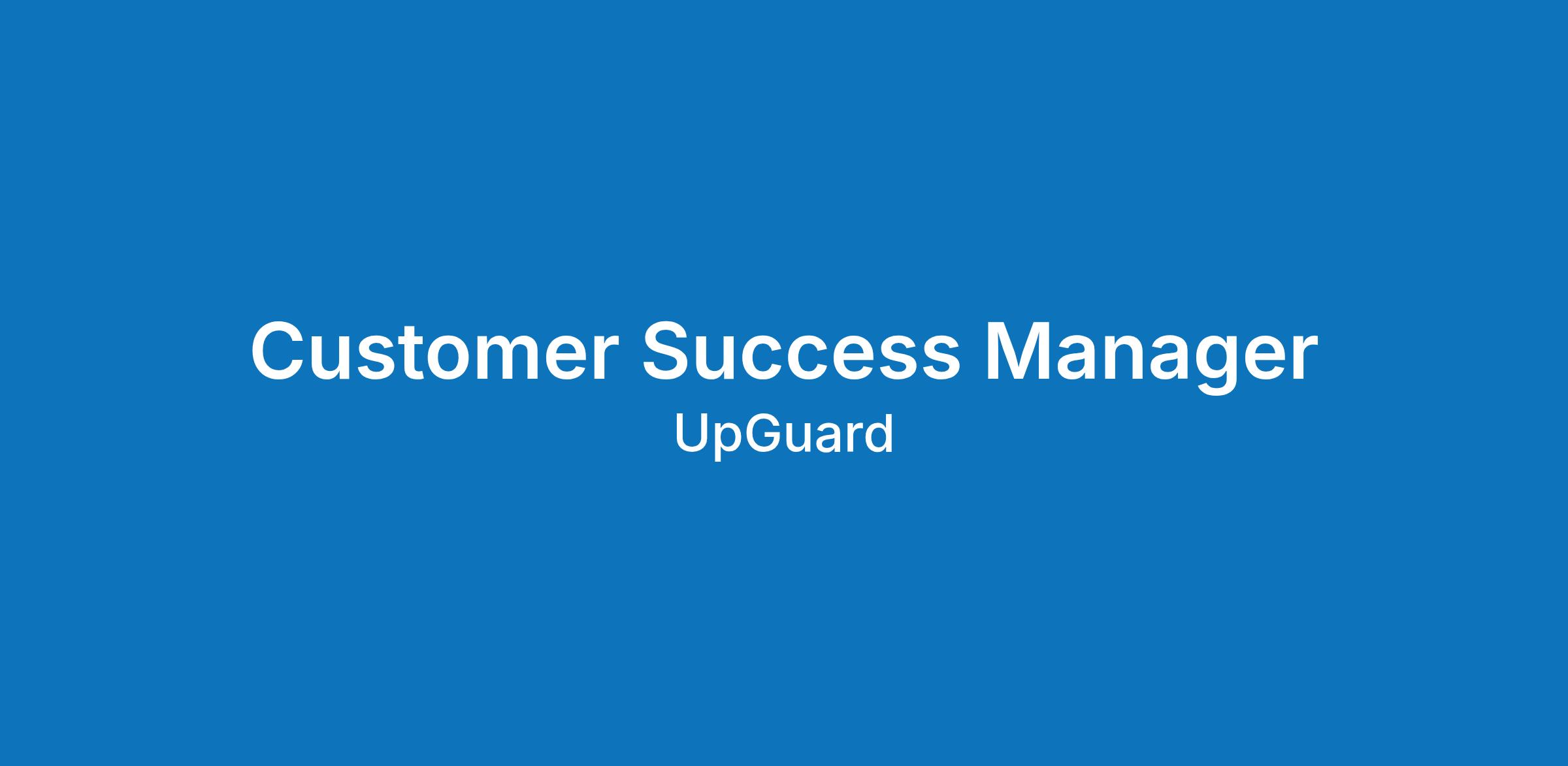 Customer Success Manager
UpGuard